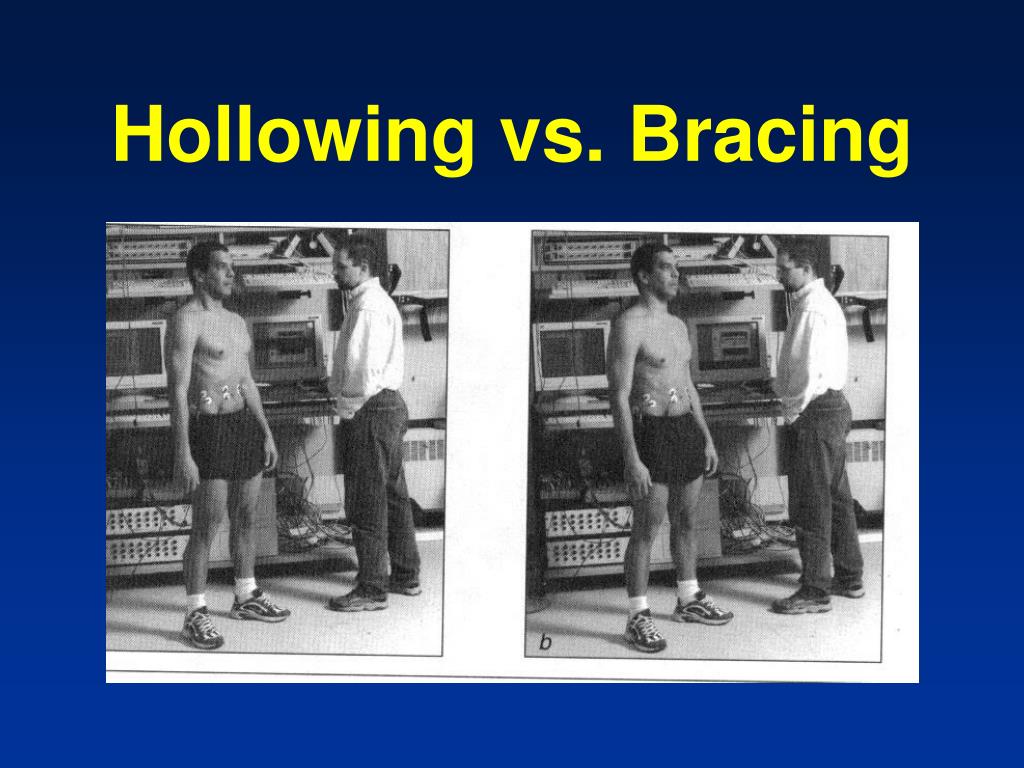 Hollowing vs. Bracing

b